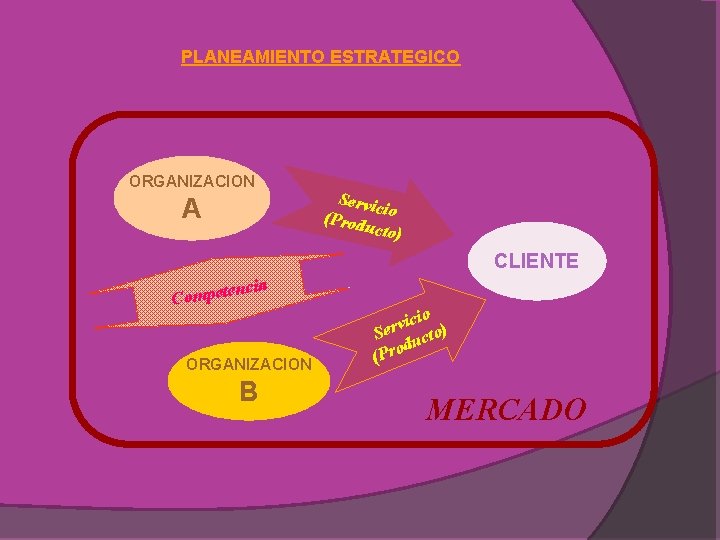 PLANEAMIENTO ESTRATEGICO

ORGANIZACION
A

Servicio
(Producto)

CLIENTE

Competencia

Servicio
(Producto)

ORGANIZACION
B

MERCADO